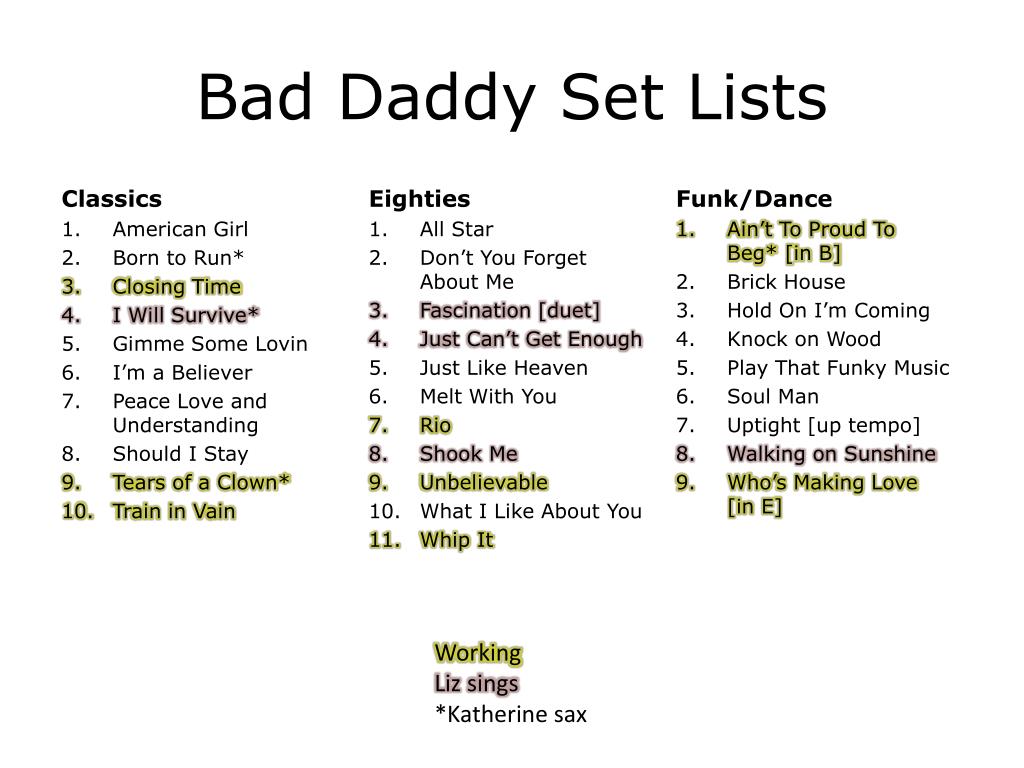 Bad Daddy Set Lists

Classics
1. American Girl
2. Born to Run*
3. Closing Time
4. I Will Survive*
5. Gimme Some Lovin
6. I'm a Believer
7. Peace Love and Understanding
8. Should I Stay
9. Tears of a Clown*
10. Train in Vain

Eighties
1. All Star
2. Don't You Forget About Me
3. Fascination [duet]
4. Just Can't Get Enough
5. Just Like Heaven
6. Melt With You
7. Rio
8. Shook Me
9. Unbelievable
10. What I Like About You
11. Whip It

Funk/Dance
1. Ain't To Proud To Beg* [in B]
2. Brick House
3. Hold On I'm Coming
4. Knock on Wood
5. Play That Funky Music
6. Soul Man
7. Uptight [up tempo]
8. Walking on Sunshine
9. Who's Making Love [in E]

Working
Liz sings
*Katherine sax